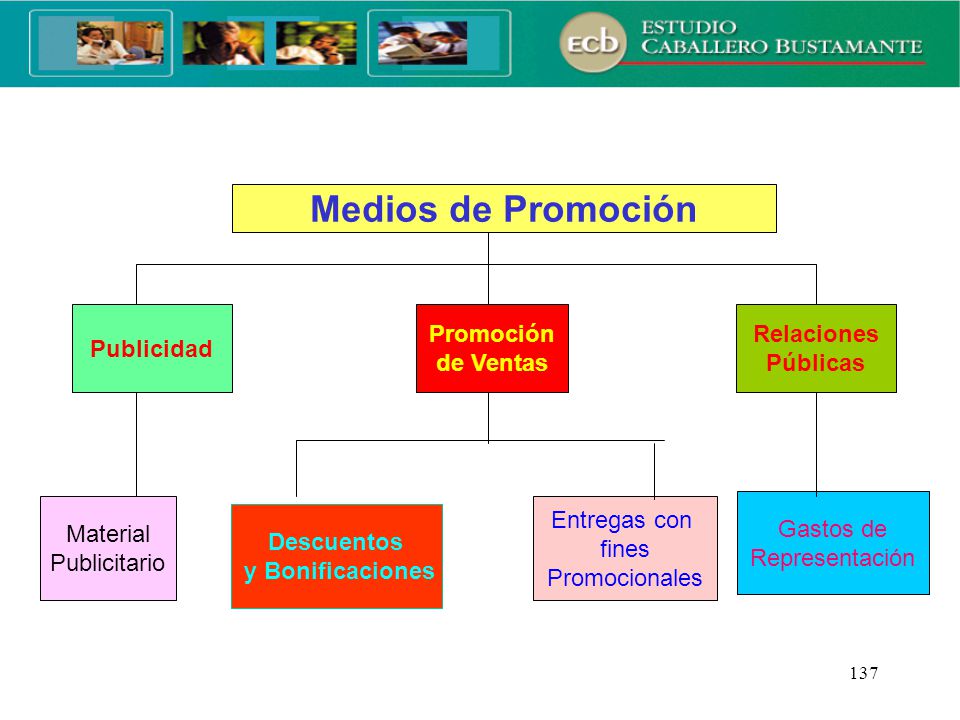 ecb ESTUDIO CABALLERO BUSTAMANTE

Medios de Promoción

Publicidad

Promoción de Ventas

Relaciones Públicas

Material Publicitario

Descuentos y Bonificaciones

Entregas con fines Promocionales

Gastos de Representación

137